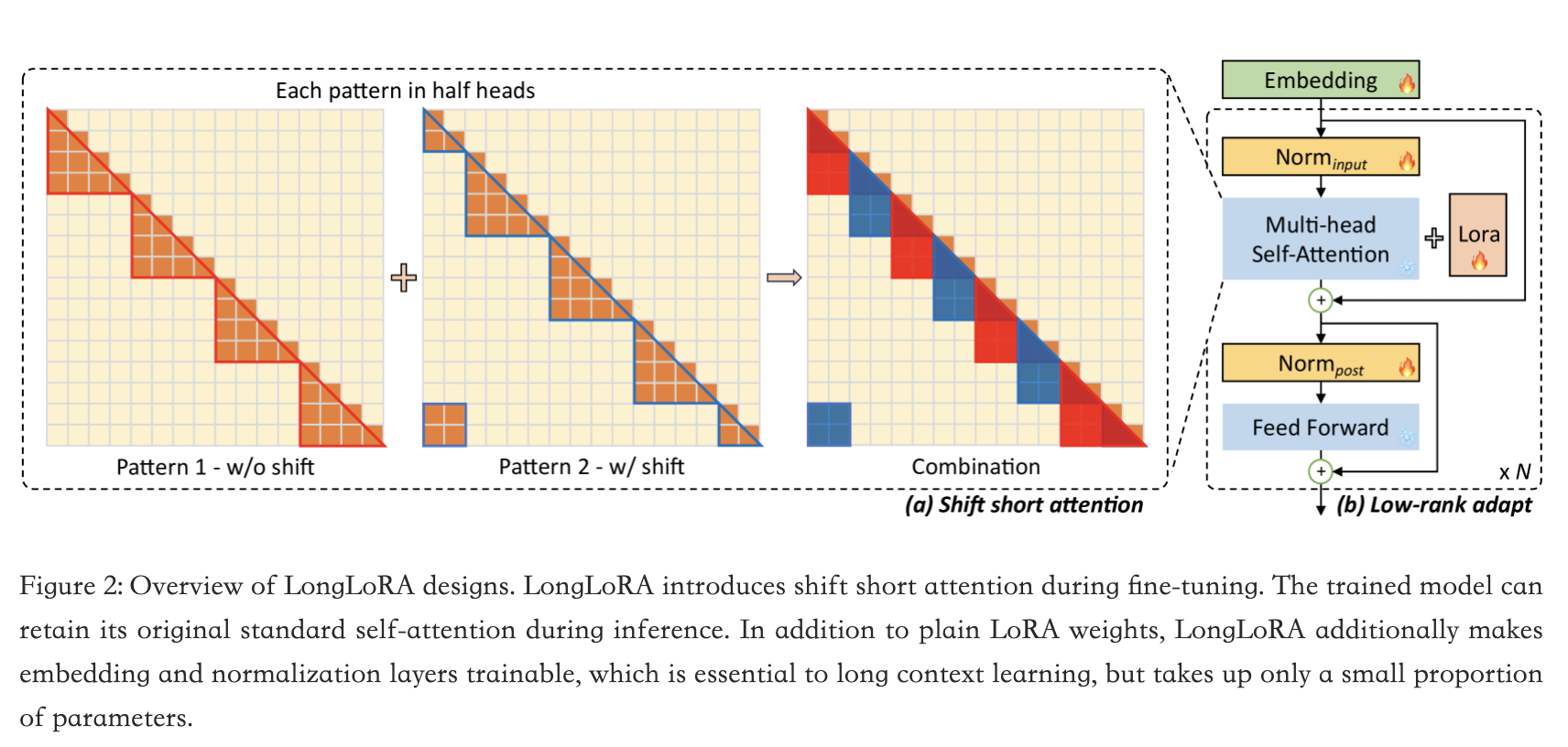 Each pattern in half heads

Pattern 1 - w/o shift

Pattern 2 - w/ shift

Combination

(a) Shift short attention

Embedding

Norm$_{input}$

Multi-head Self-Attention

Lora

Norm$_{post}$

Feed Forward

x N

(b) Low-rank adapt

Figure 2: Overview of LongLoRA designs. LongLoRA introduces shift short attention during fine-tuning. The trained model can retain its original standard self-attention during inference. In addition to plain LoRA weights, LongLoRA additionally makes embedding and normalization layers trainable, which is essential to long context learning, but takes up only a small proportion of parameters.